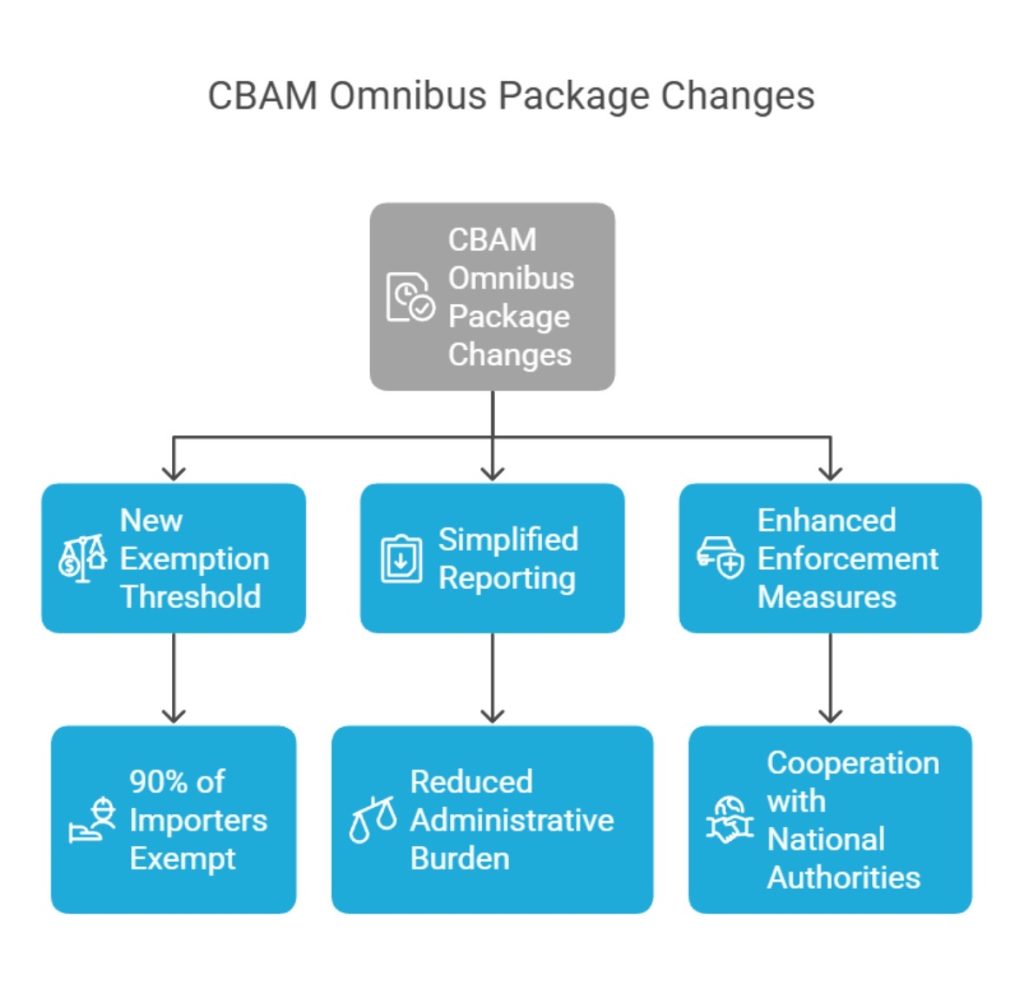 CBAM Omnibus Package Changes

CBAM Omnibus Package Changes

New Exemption Threshold

Simplified Reporting

Enhanced Enforcement Measures

90% of Importers Exempt

Reduced Administrative Burden

Cooperation with National Authorities